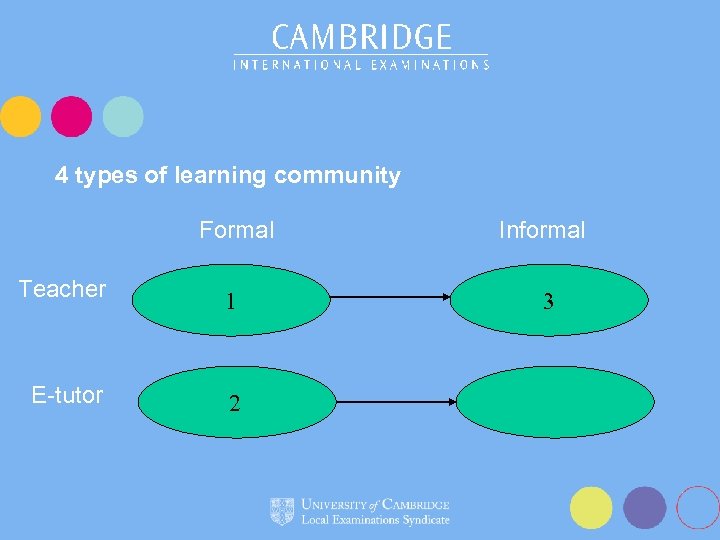 CAMBRIDGE
INTERNATIONAL EXAMINATIONS

4 types of learning community

Formal

Informal

Teacher

1

3

E-tutor

2

UNIVERSITY of CAMBRIDGE
Local Examinations Syndicate